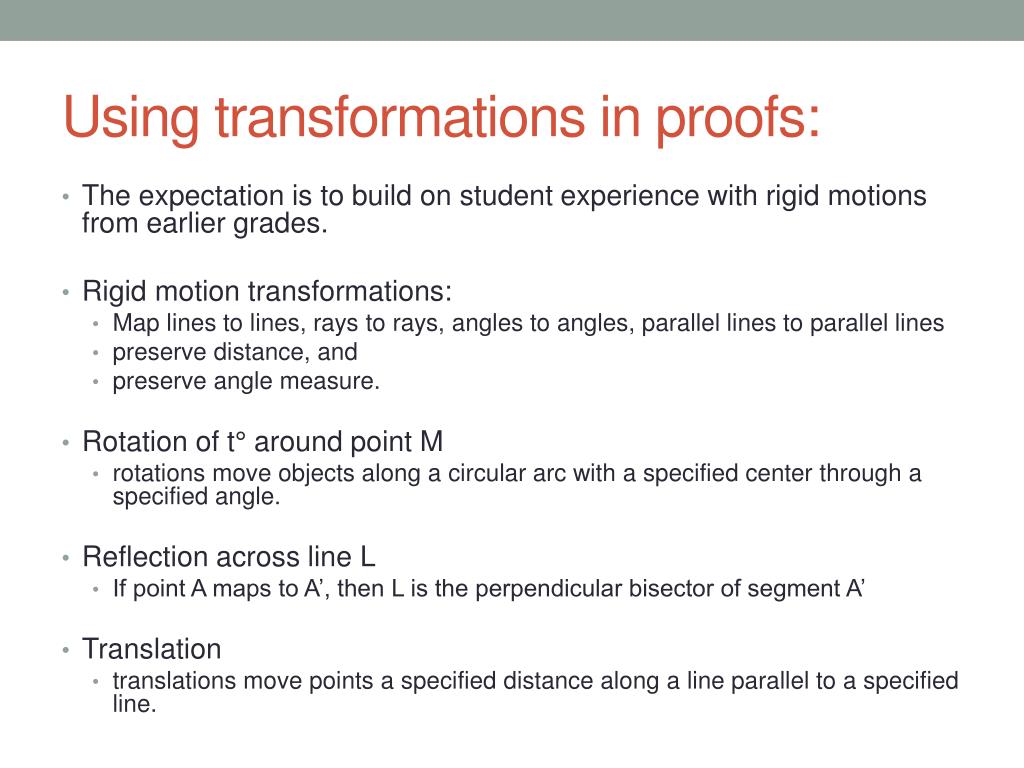 Using transformations in proofs:

• The expectation is to build on student experience with rigid motions from earlier grades.

• Rigid motion transformations:
  • Map lines to lines, rays to rays, angles to angles, parallel lines to parallel lines
  • preserve distance, and
  • preserve angle measure.

• Rotation of t° around point M
  • rotations move objects along a circular arc with a specified center through a specified angle.

• Reflection across line L
  • If point A maps to A’, then L is the perpendicular bisector of segment A’

• Translation
  • translations move points a specified distance along a line parallel to a specified line.